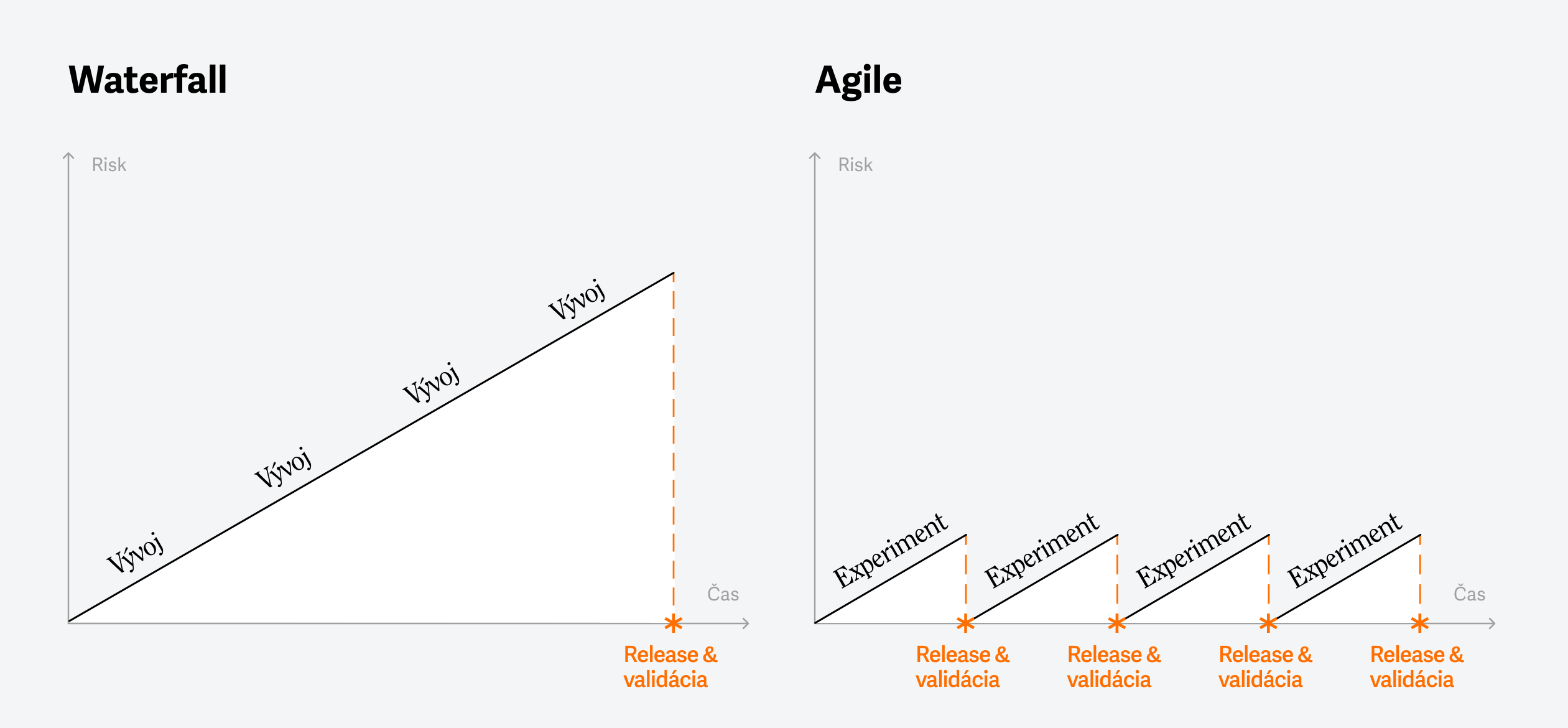 Waterfall

Risk

Vývoj
Vývoj
Vývoj
Vývoj

Čas

Release & validácia

Agile

Risk

Experiment
Experiment
Experiment
Experiment

Čas

Release & validácia
Release & validácia
Release & validácia
Release & validácia